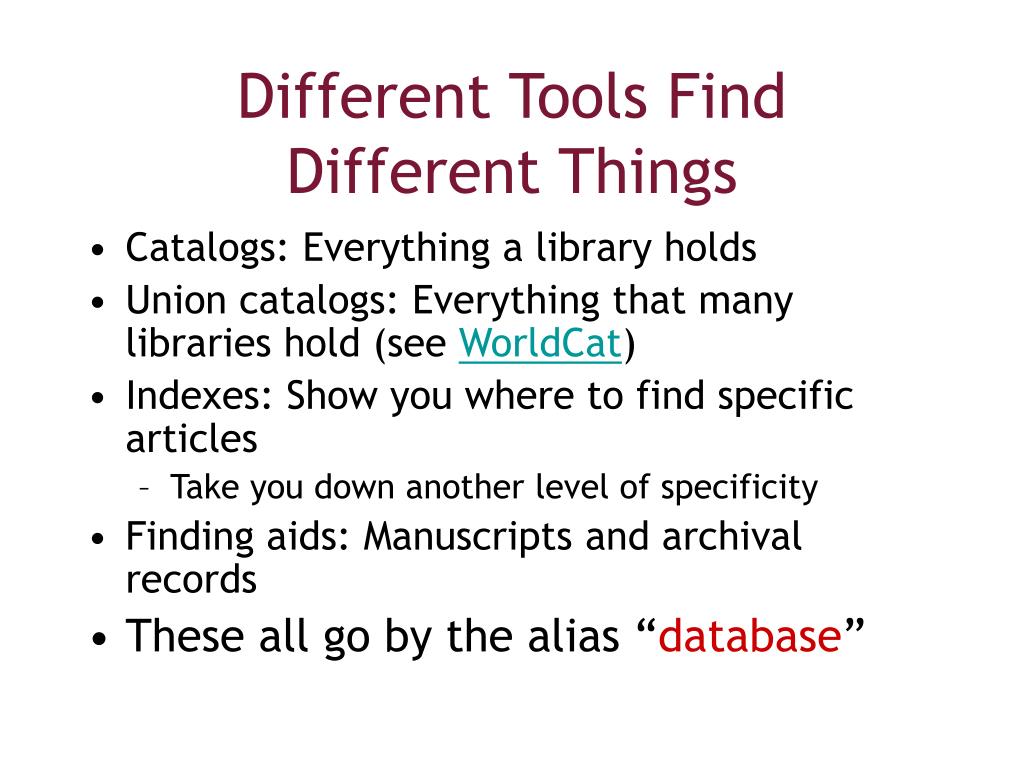 Different Tools Find Different Things

• Catalogs: Everything a library holds
• Union catalogs: Everything that many libraries hold (see WorldCat)
• Indexes: Show you where to find specific articles
  – Take you down another level of specificity
• Finding aids: Manuscripts and archival records
• These all go by the alias “database”